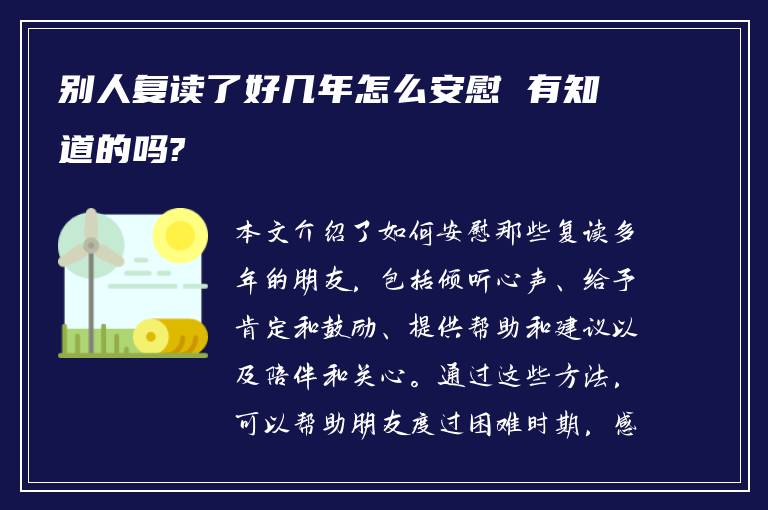 别人复读了好几年怎么安慰 有知道的吗?

本文介绍了如何安慰那些复读多年的朋友，包括倾听心声、给予肯定和鼓励、提供帮助和建议以及陪伴和关心。通过这些方法，可以帮助朋友度过困难时期，感